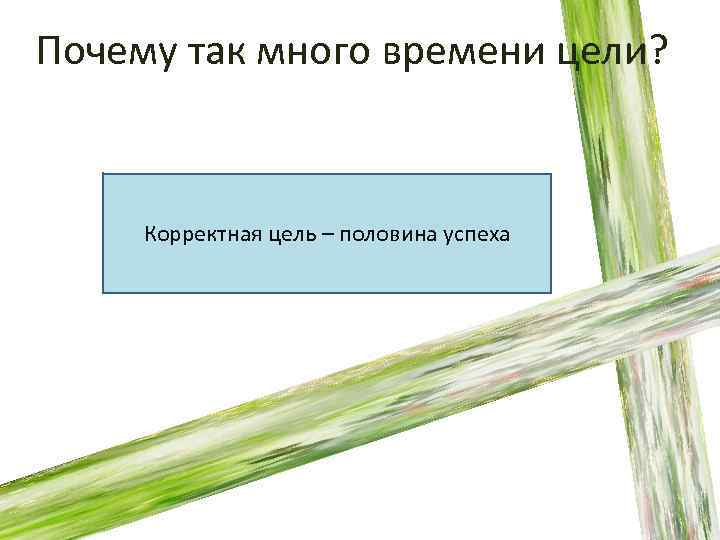 Почему так много времени цели?

Корректная цель – половина успеха